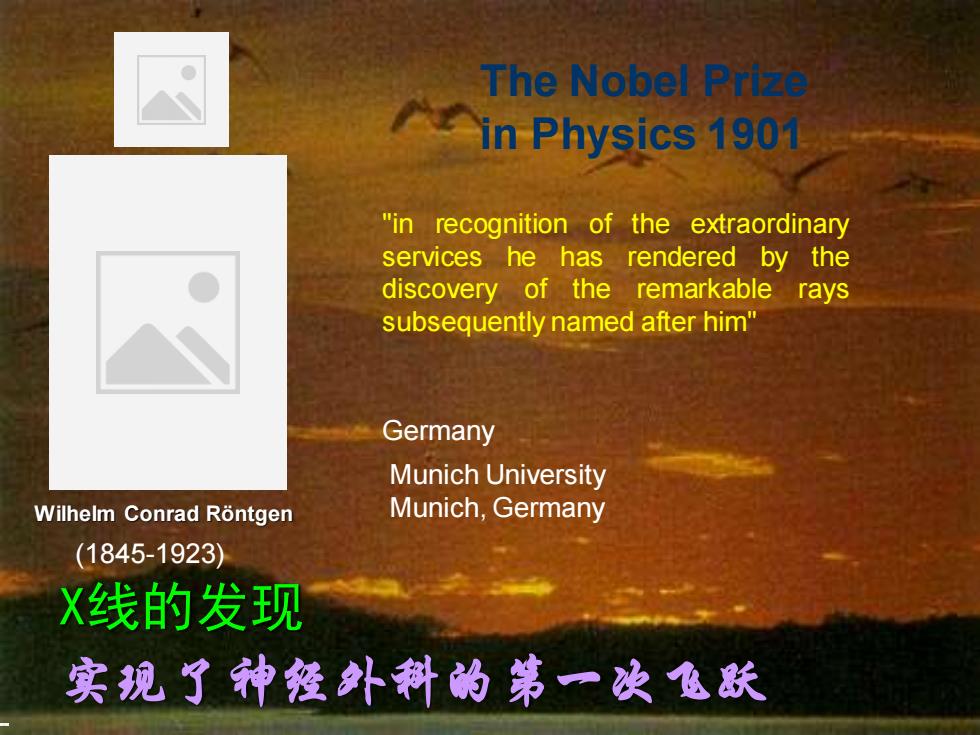 The Nobel Prize in Physics 1901

"in recognition of the extraordinary services he has rendered by the discovery of the remarkable rays subsequently named after him"

Germany

Munich University
Munich, Germany

Wilhelm Conrad Röntgen
(1845-1923)

X线的发现

实现了神经外科的第一次飞跃